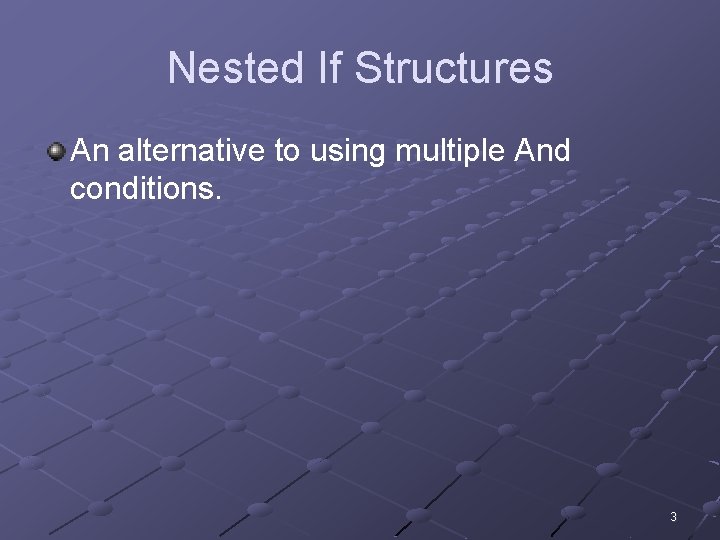 Nested If Structures

An alternative to using multiple And conditions.

3